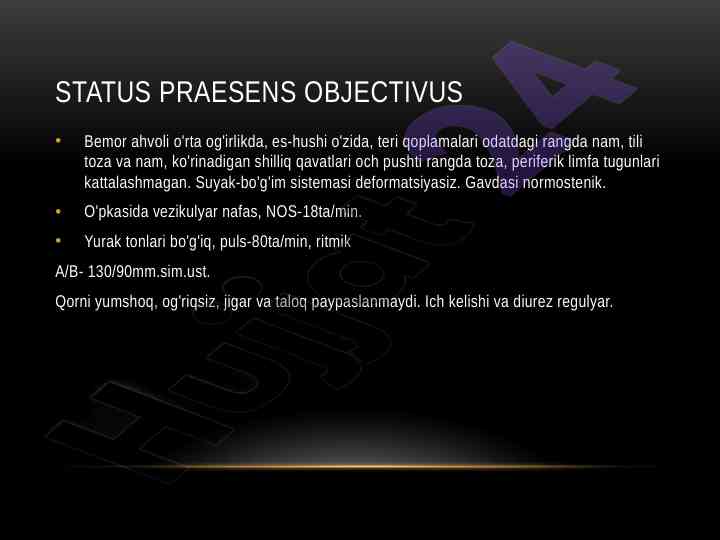 STATUS PRAESENS OBJECTIVUS

• Bemor ahvoli o'rta og'irlikda, es-hushi o'zida, teri qoplamalari odatdagi rangda nam, tili toza va nam, ko'rinadigan shilliq qavatlari och pushti rangda toza, periferik limfa tugunlari kattalashmagan. Suyak-bo'g'im sistemasi deformatsiyasiz. Gavdasi normostenik.

• O'pkasida vezikulyar nafas, NOS-18ta/min.

• Yurak tonlari bo'g'iq, puls-80ta/min, ritmik

A/B- 130/90mm.sim.ust.

Qorni yumshoq, og'riqsiz, jigar va taloq paypaslanmaydi. Ich kelishi va diurez regulyar.

Hujjat24